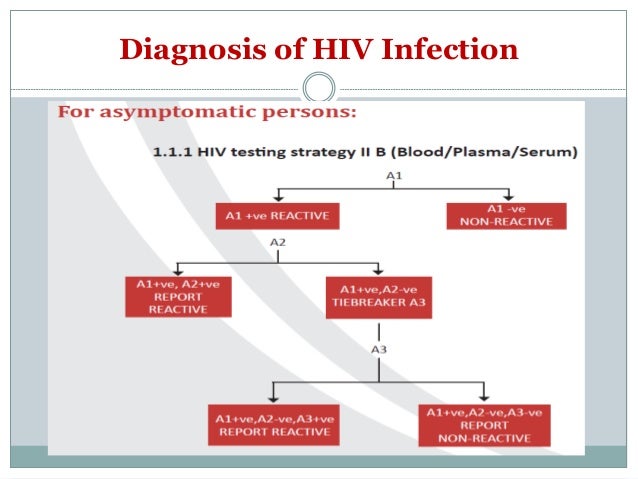 Diagnosis of HIV Infection

For asymptomatic persons:

1.1.1 HIV testing strategy II B (Blood/Plasma/Serum)

A1

A1 +ve REACTIVE

A1 -ve NON-REACTIVE

A2

A1+ve, A2+ve REPORT REACTIVE

A1+ve,A2-ve TIEBREAKER A3

A3

A1+ve,A2-ve,A3+ve REPORT REACTIVE

A1+ve,A2-ve,A3-ve REPORT NON-REACTIVE